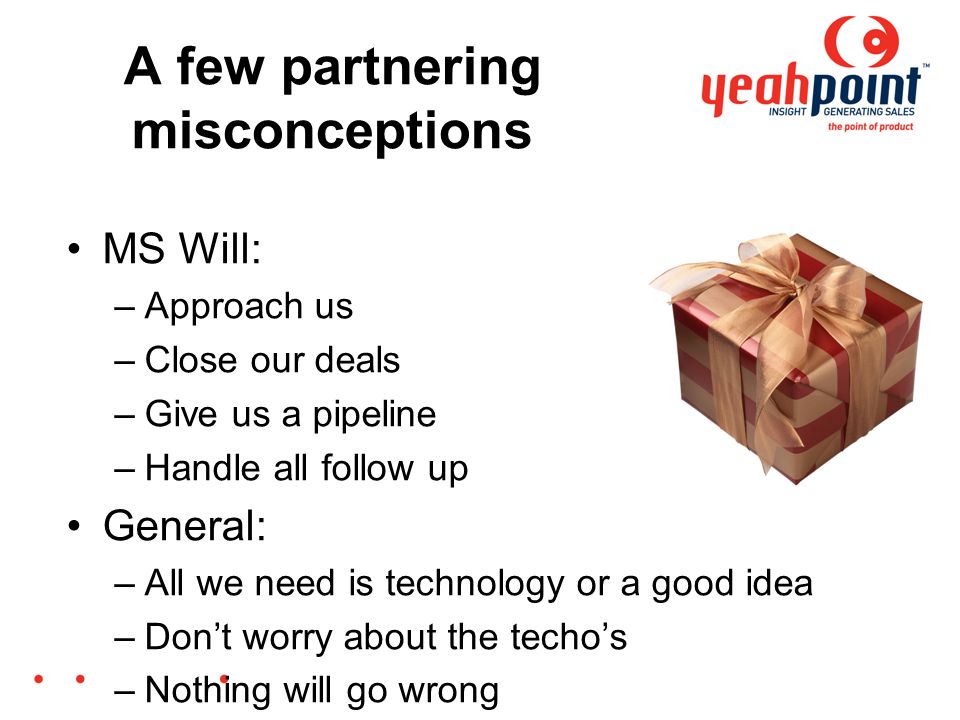 A few partnering misconceptions

yeahpoint™
INSIGHT GENERATING SALES
the point of product

• MS Will:
– Approach us
– Close our deals
– Give us a pipeline
– Handle all follow up
• General:
– All we need is technology or a good idea
– Don’t worry about the techo’s
– Nothing will go wrong